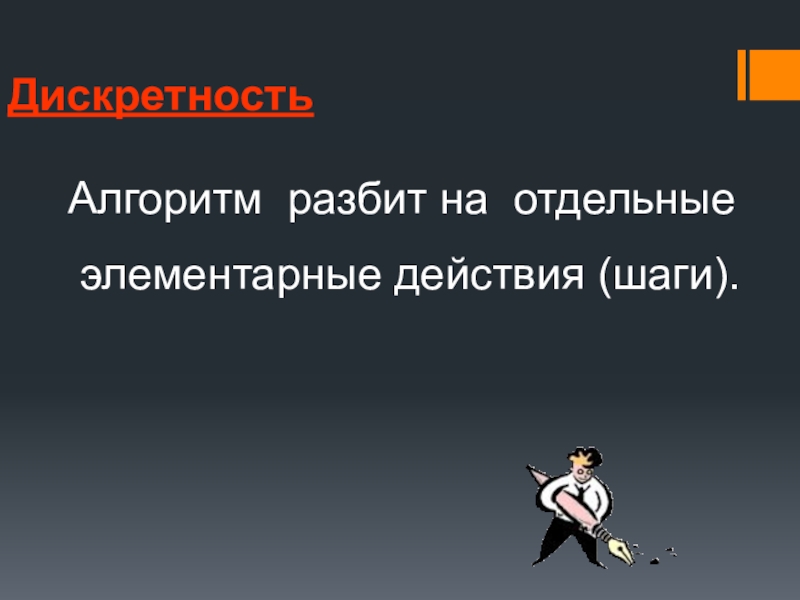 Дискретность

Алгоритм разбит на отдельные элементарные действия (шаги).